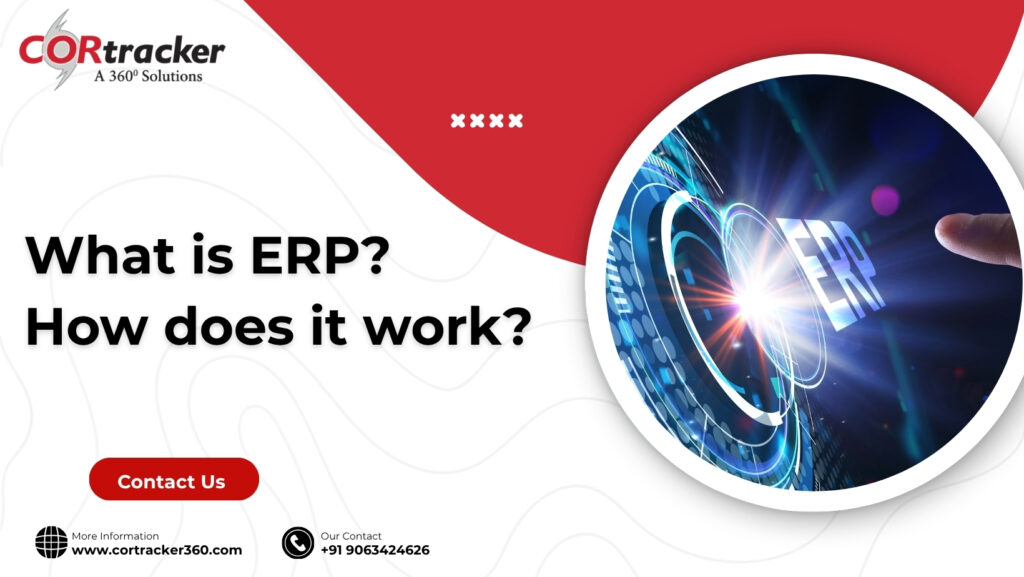 CORtracker
A $360^0$ Solutions

What is ERP?
How does it work?

ERP

Contact Us

More Information
www.cortracker360.com

Our Contact
+91 9063424626